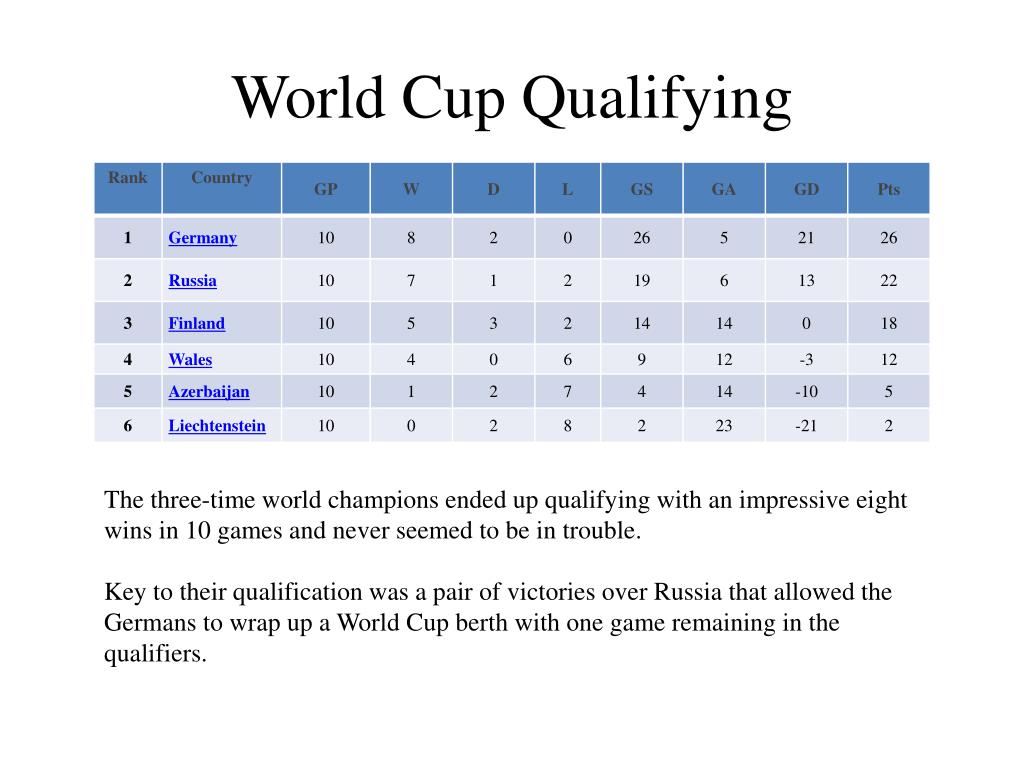 World Cup Qualifying

| Rank | Country | GP | W | D | L | GS | GA | GD | Pts |
|---|---|---|---|---|---|---|---|---|---|
| 1 | Germany | 10 | 8 | 2 | 0 | 26 | 5 | 21 | 26 |
| 2 | Russia | 10 | 7 | 1 | 2 | 19 | 6 | 13 | 22 |
| 3 | Finland | 10 | 5 | 3 | 2 | 14 | 14 | 0 | 18 |
| 4 | Wales | 10 | 4 | 0 | 6 | 9 | 12 | -3 | 12 |
| 5 | Azerbaijan | 10 | 1 | 2 | 7 | 4 | 14 | -10 | 5 |
| 6 | Liechtenstein | 10 | 0 | 2 | 8 | 2 | 23 | -21 | 2 |

The three-time world champions ended up qualifying with an impressive eight wins in 10 games and never seemed to be in trouble.

Key to their qualification was a pair of victories over Russia that allowed the Germans to wrap up a World Cup berth with one game remaining in the qualifiers.